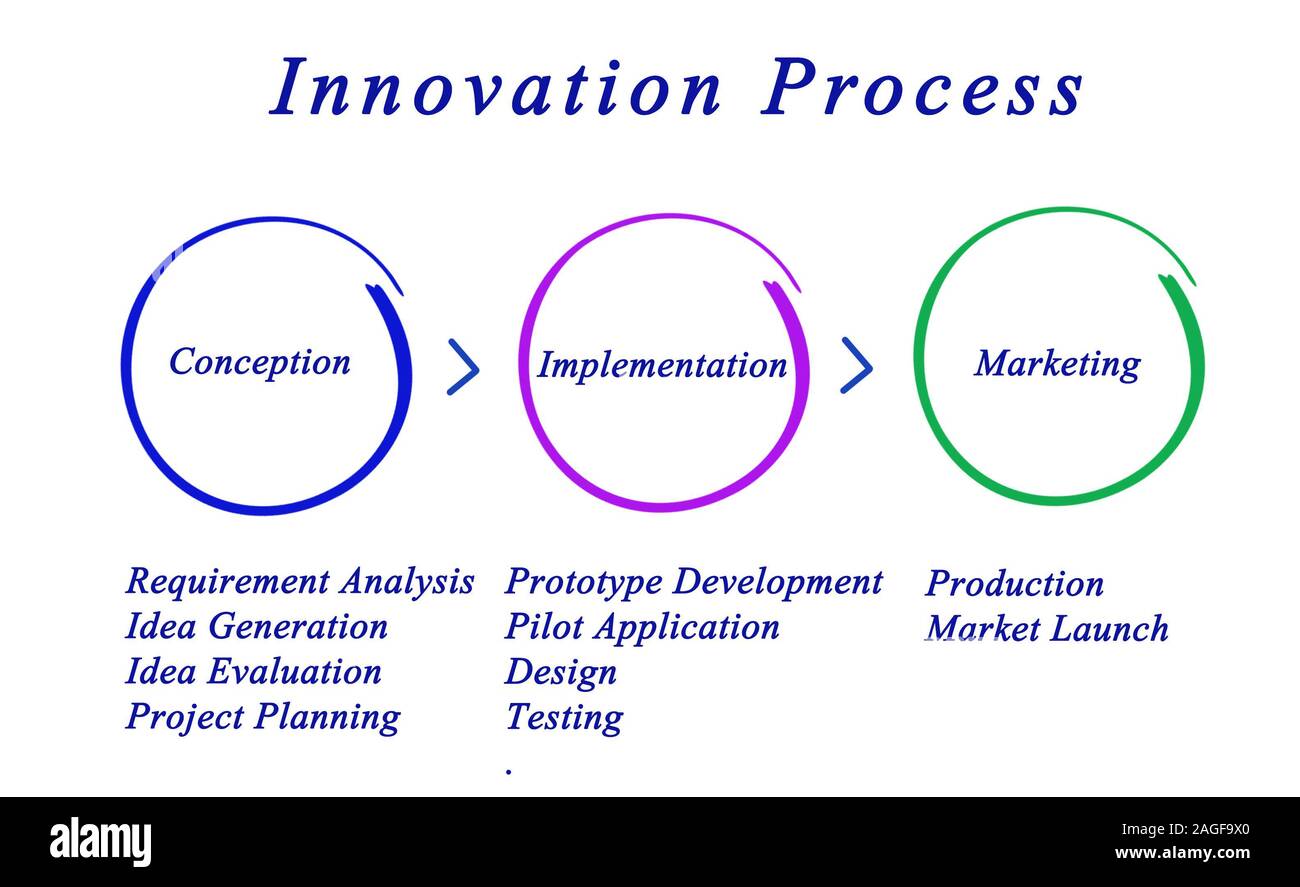 Innovation Process

Conception

Implementation

Marketing

Requirement Analysis
Idea Generation
Idea Evaluation
Project Planning

Prototype Development
Pilot Application
Design
Testing
.

Production
Market Launch

alamy

Image ID: 2AGF9X0
www.alamy.com